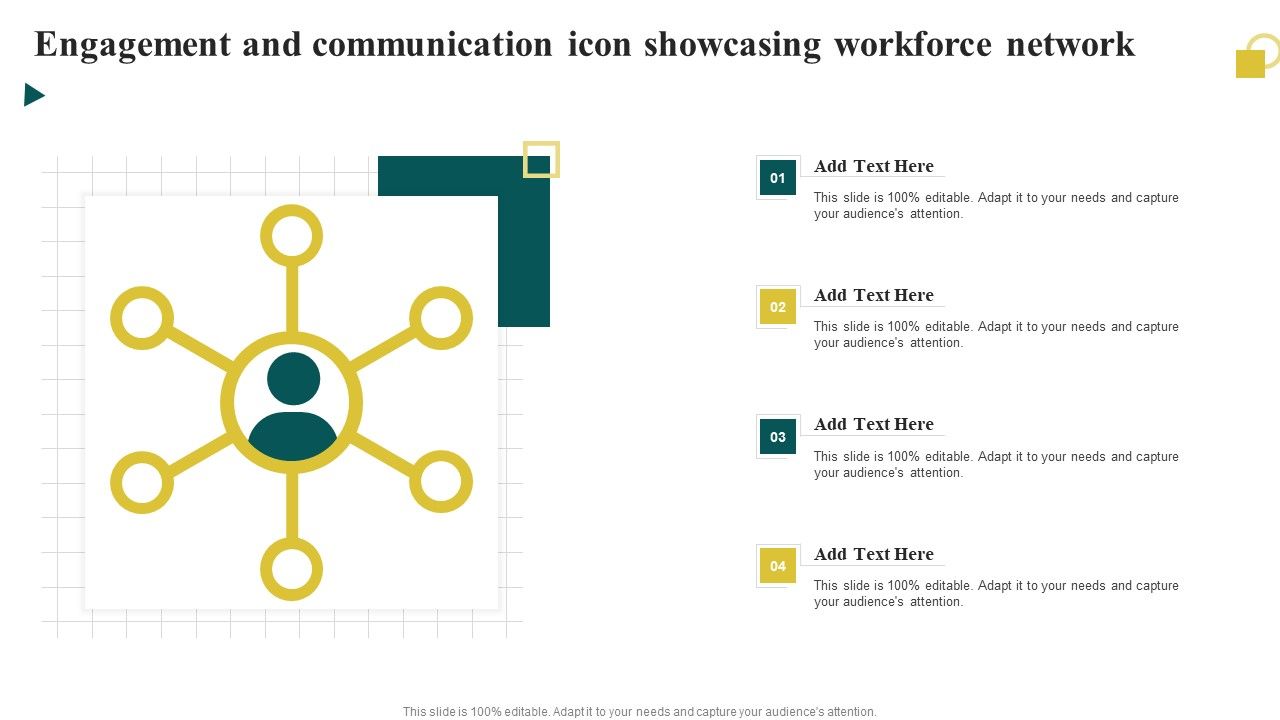 Engagement and communication icon showcasing workforce network

01
Add Text Here
This slide is 100% editable. Adapt it to your needs and capture your audience's attention.

02
Add Text Here
This slide is 100% editable. Adapt it to your needs and capture your audience's attention.

03
Add Text Here
This slide is 100% editable. Adapt it to your needs and capture your audience's attention.

04
Add Text Here
This slide is 100% editable. Adapt it to your needs and capture your audience's attention.

This slide is 100% editable. Adapt it to your needs and capture your audience's attention.